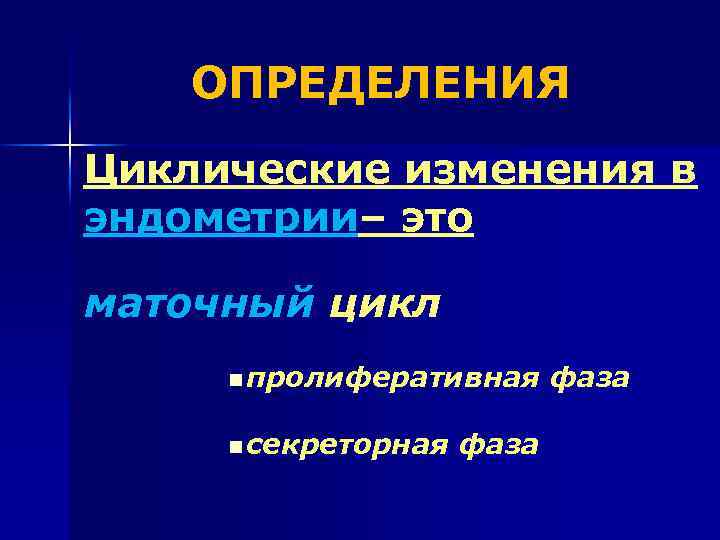 ОПРЕДЕЛЕНИЯ

Циклические изменения в эндометрии– это

маточный цикл

▪пролиферативная фаза

▪секреторная фаза